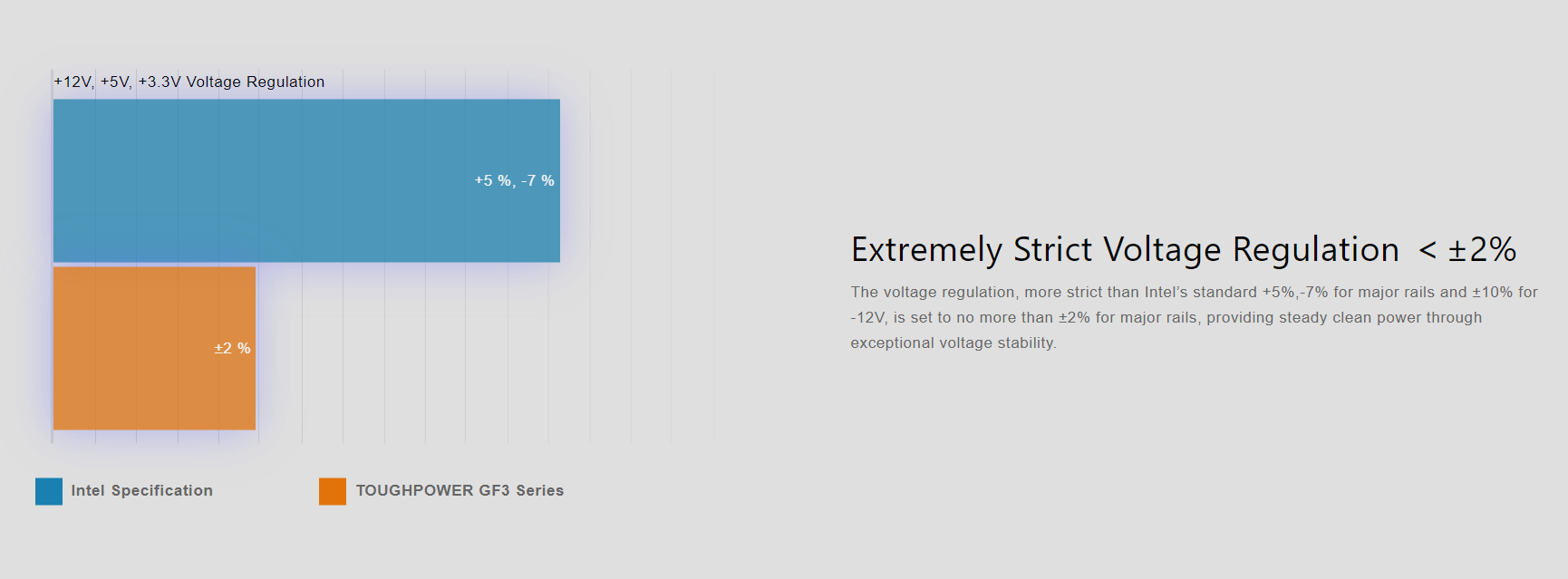 +12V, +5V, +3.3V Voltage Regulation

+5 %, -7 %

±2 %

Intel Specification

TOUGHPOWER GF3 Series

Extremely Strict Voltage Regulation < ±2%

The voltage regulation, more strict than Intel's standard +5%,-7% for major rails and ±10% for -12V, is set to no more than ±2% for major rails, providing steady clean power through exceptional voltage stability.